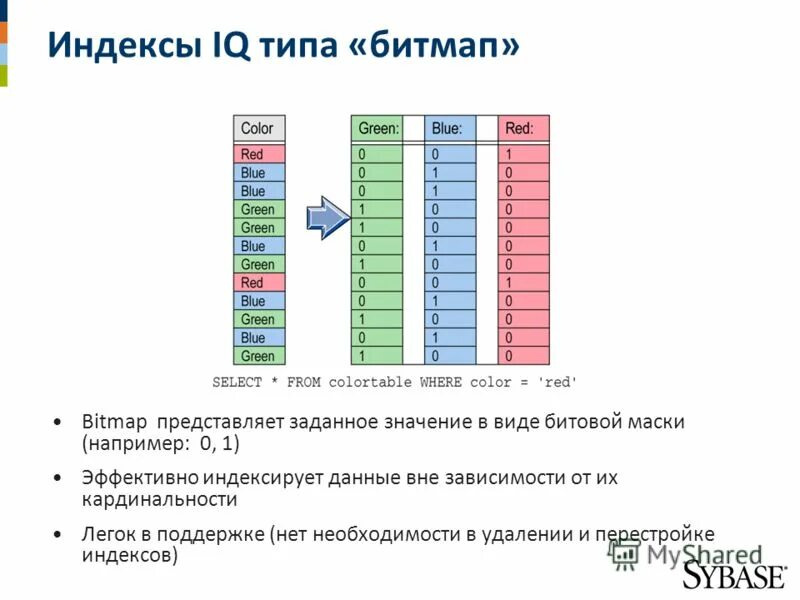 Индексы IQ типа «битмап»

| Color |
|---|
| Red |
| Blue |
| Blue |
| Green |
| Green |
| Blue |
| Green |
| Red |
| Blue |
| Green |
| Blue |
| Green |

| Green: | Blue: | Red: |
|---|---|---|
| 0 | 0 | 1 |
| 0 | 1 | 0 |
| 0 | 1 | 0 |
| 1 | 0 | 0 |
| 1 | 0 | 0 |
| 0 | 1 | 0 |
| 1 | 0 | 0 |
| 0 | 0 | 1 |
| 0 | 1 | 0 |
| 1 | 0 | 0 |
| 0 | 1 | 0 |
| 1 | 0 | 0 |

SELECT * FROM colortable WHERE color = 'red'

• Bitmap представляет заданное значение в виде битовой маски (например: 0, 1)

• Эффективно индексирует данные вне зависимости от их кардинальности

• Легок в поддержке (нет необходимости в удалении и перестройке индексов)

MyShared
SYBASE